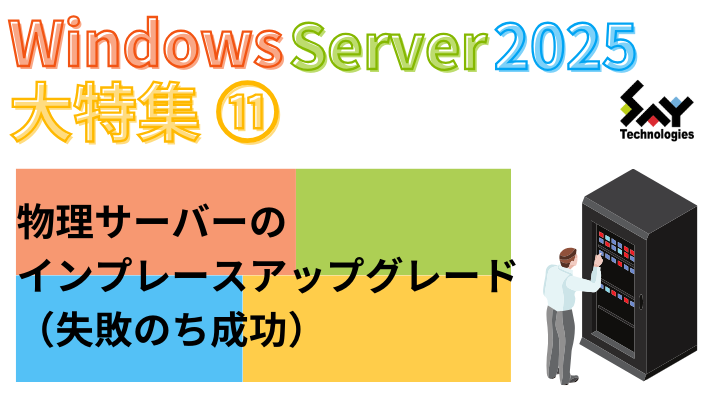 Windows Server 2025
大特集 ⑪

SAY
Technologies

物理サーバーの
インプレースアップグレード
（失敗のち成功）